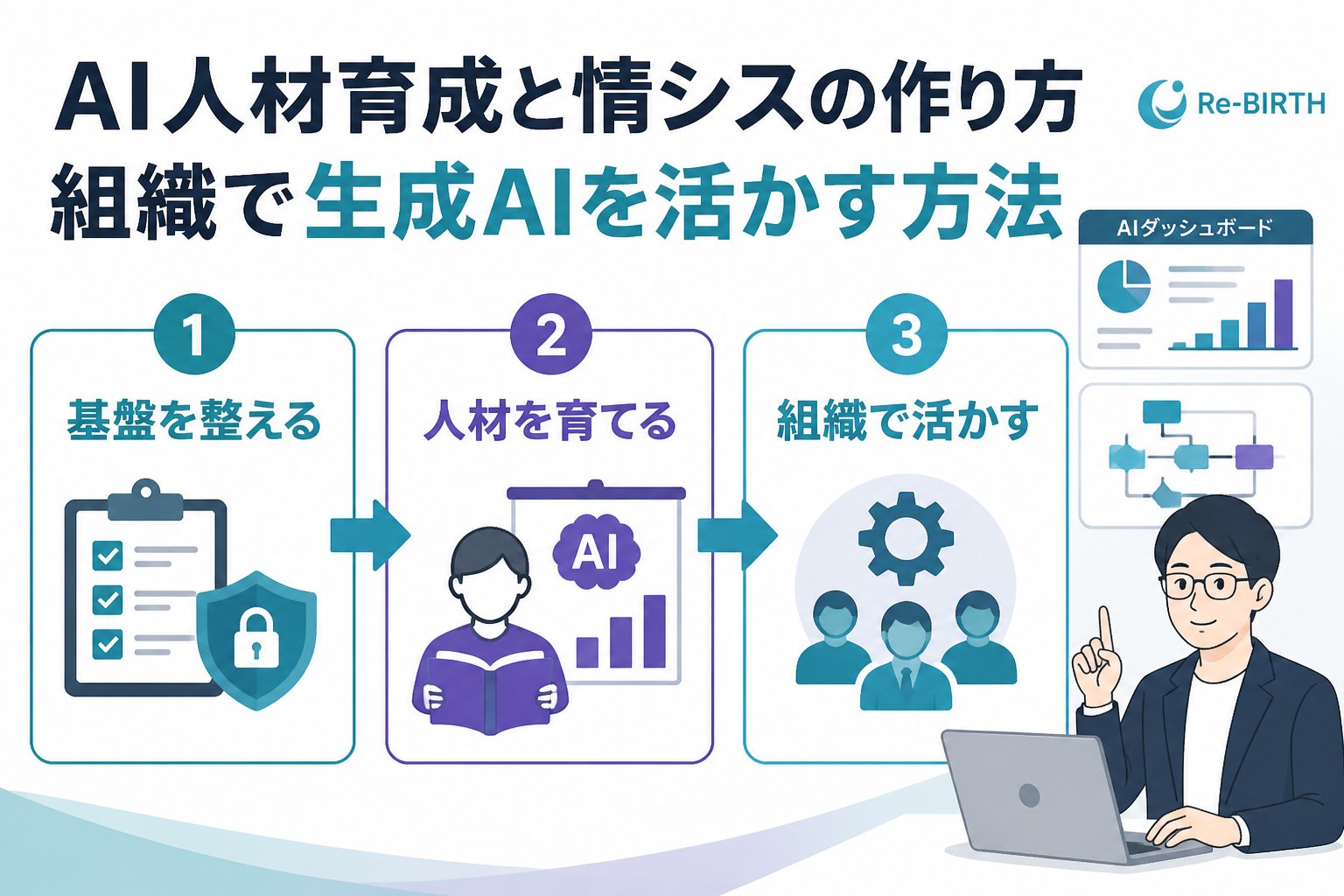 AI人材育成と情シスの作り方
組織で生成AIを活かす方法

Re-BIRTH

AIダッシュボード

1
基盤を整える

2
人材を育てる

AI

3
組織で活かす